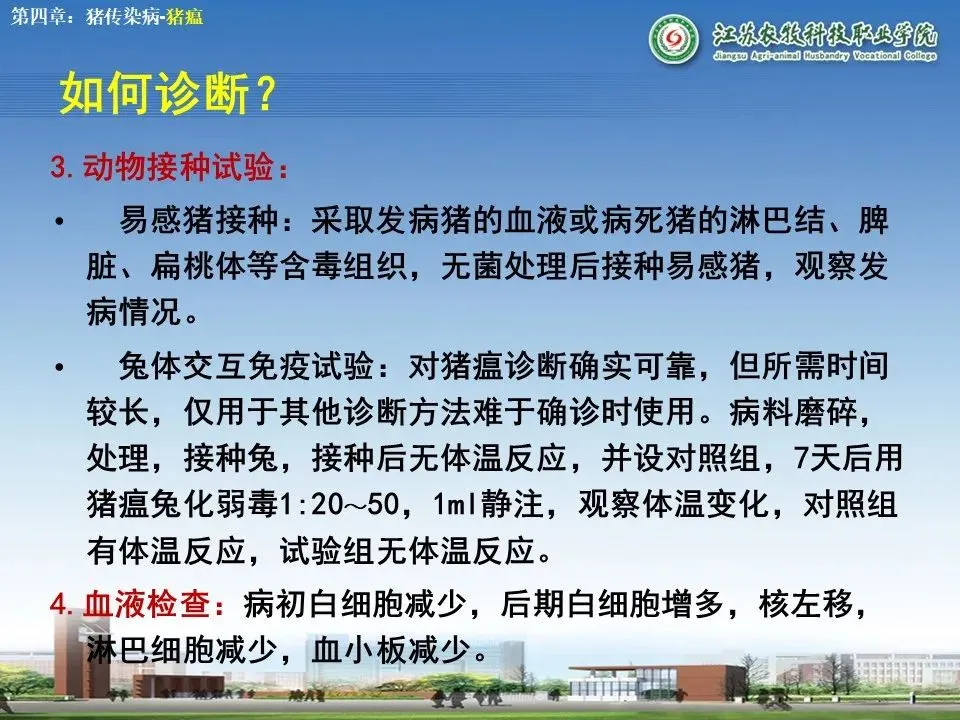 第四章：猪传染病-猪瘟

江苏农牧科技职业学院
Jiangsu Agri-animal Husbandry Vocational College

如何诊断？

3. 动物接种试验：

• 易感猪接种：采取发病猪的血液或病死猪的淋巴结、脾脏、扁桃体等含毒组织，无菌处理后接种易感猪，观察发病情况。

• 兔体交互免疫试验：对猪瘟诊断确实可靠，但所需时间较长，仅用于其他诊断方法难于确诊时使用。病料磨碎，处理，接种兔，接种后无体温反应，并设对照组，7天后用猪瘟兔化弱毒1:20～50，1ml静注，观察体温变化，对照组有体温反应，试验组无体温反应。

4. 血液检查：病初白细胞减少，后期白细胞增多，核左移，淋巴细胞减少，血小板减少。